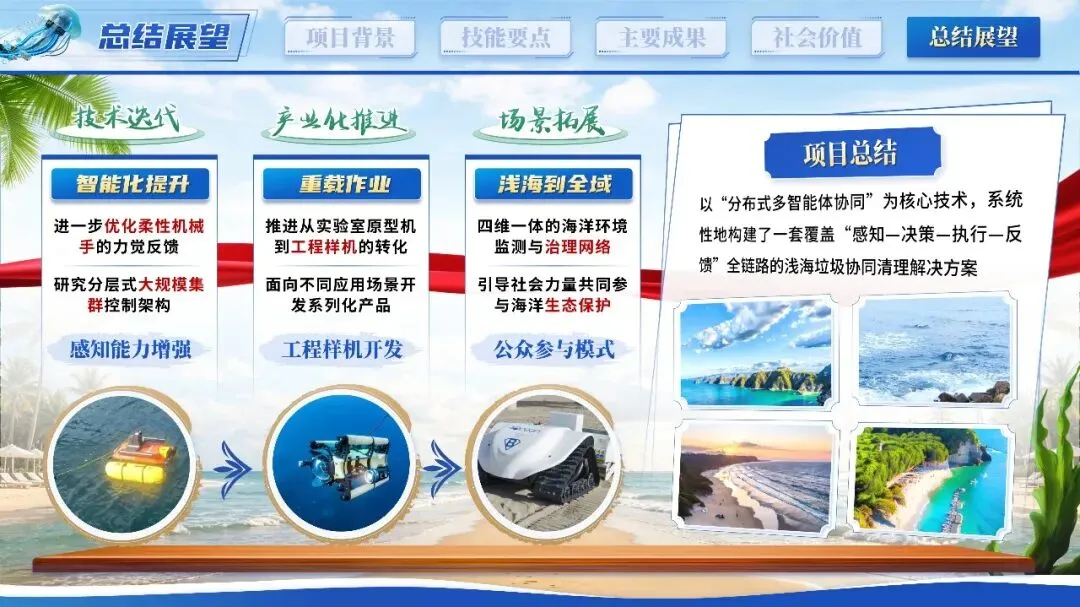 总结展望

项目背景　技能要点　主要成果　社会价值　总结展望

技术迭代

智能化提升

进一步优化柔性机械手的力觉反馈

研究分层式大规模集群控制架构

感知能力增强

产业化推进

重载作业

推进从实验室原型机到工程样机的转化

面向不同应用场景开发系列化产品

工程样机开发

场景拓展

浅海到全域

四维一体的海洋环境监测与治理网络

引导社会力量共同参与海洋生态保护

公众参与模式

项目总结

以“分布式多智能体协同”为核心技术，系统性地构建了一套覆盖“感知—决策—执行—反馈”全链路的浅海垃圾协同清理解决方案